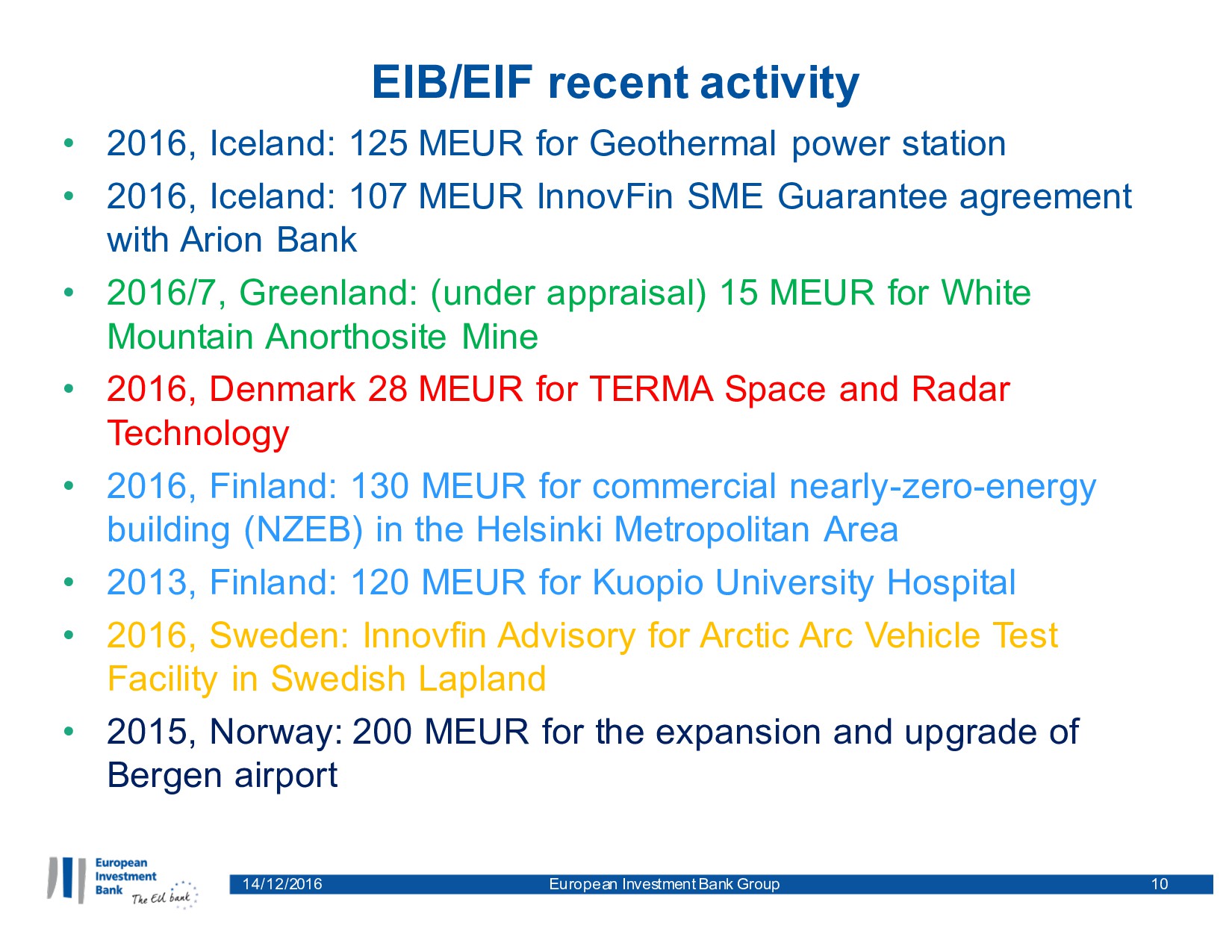 EIB/EIF recent activity

• 2016, Iceland: 125 MEUR for Geothermal power station

• 2016, Iceland: 107 MEUR InnovFin SME Guarantee agreement with Arion Bank

• 2016/7, Greenland: (under appraisal) 15 MEUR for White Mountain Anorthosite Mine

• 2016, Denmark 28 MEUR for TERMA Space and Radar Technology

• 2016, Finland: 130 MEUR for commercial nearly-zero-energy building (NZEB) in the Helsinki Metropolitan Area

• 2013, Finland: 120 MEUR for Kuopio University Hospital

• 2016, Sweden: Innovfin Advisory for Arctic Arc Vehicle Test Facility in Swedish Lapland

• 2015, Norway: 200 MEUR for the expansion and upgrade of Bergen airport

European Investment Bank The EU bank

14/12/2016 European Investment Bank Group 10